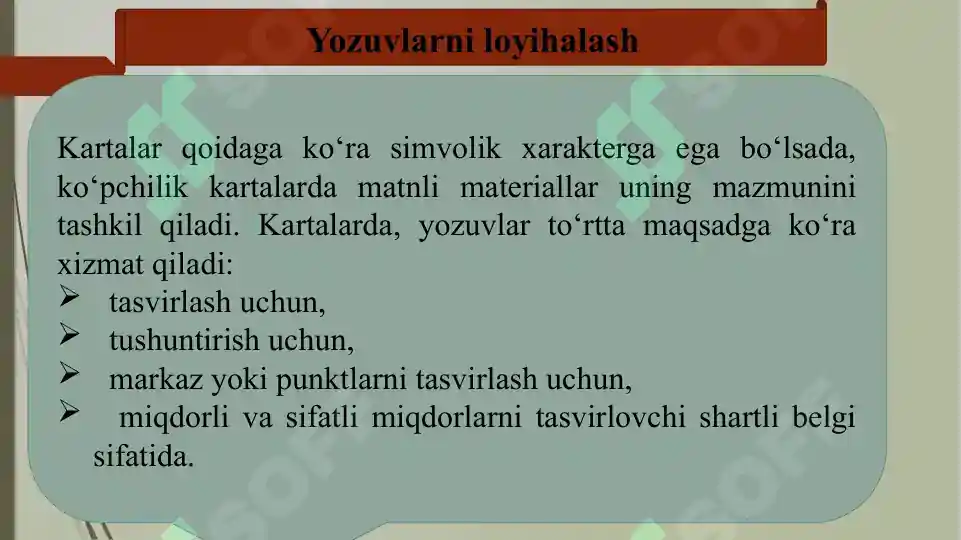 Yozuvlarni loyihalash

Kartalar qoidaga ko‘ra simvolik xarakterga ega bo‘lsada, ko‘pchilik kartalarda matnli materiallar uning mazmunini tashkil qiladi. Kartalarda, yozuvlar to‘rtta maqsadga ko‘ra xizmat qiladi:
➢ tasvirlash uchun,
➢ tushuntirish uchun,
➢ markaz yoki punktlarni tasvirlash uchun,
➢ miqdorli va sifatli miqdorlarni tasvirlovchi shartli belgi sifatida.